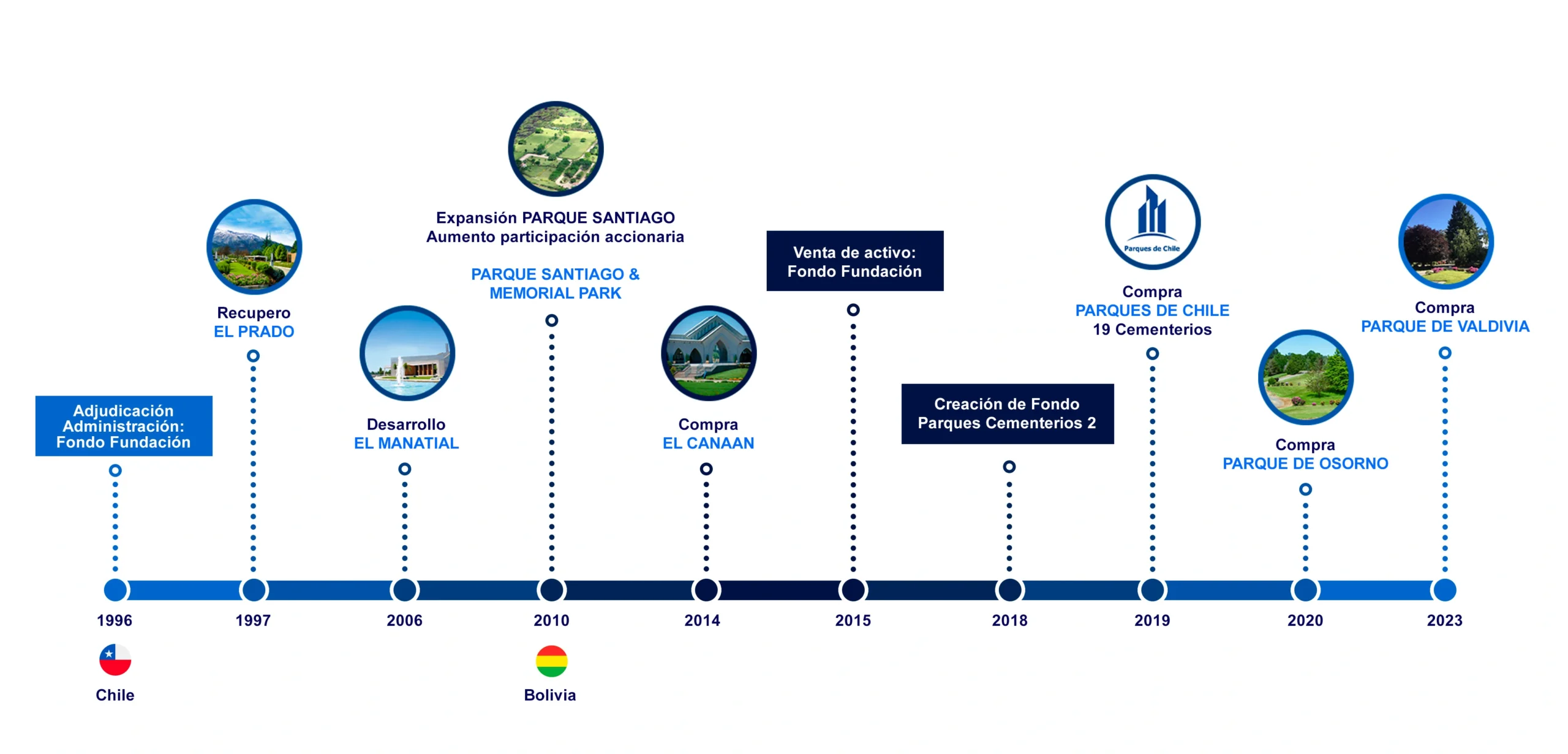 Adjudicación Administración: Fondo Fundación

Recupero
EL PRADO

Desarrollo
EL MANATIAL

Expansión PARQUE SANTIAGO
Aumento participación accionaria

PARQUE SANTIAGO &
MEMORIAL PARK

Compra
EL CANAAN

Venta de activo:
Fondo Fundación

Creación de Fondo
Parques Cementerios 2

Parques de Chile

Compra
PARQUES DE CHILE
19 Cementerios

Compra
PARQUE DE OSORNO

Compra
PARQUE DE VALDIVIA

1996
1997
2006
2010
2014
2015
2018
2019
2020
2023

Chile

Bolivia